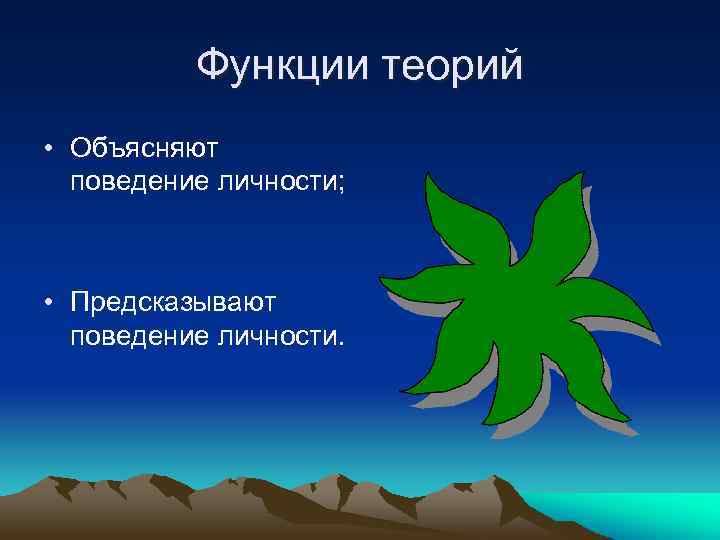 Функции теорий

• Объясняют поведение личности;

• Предсказывают поведение личности.